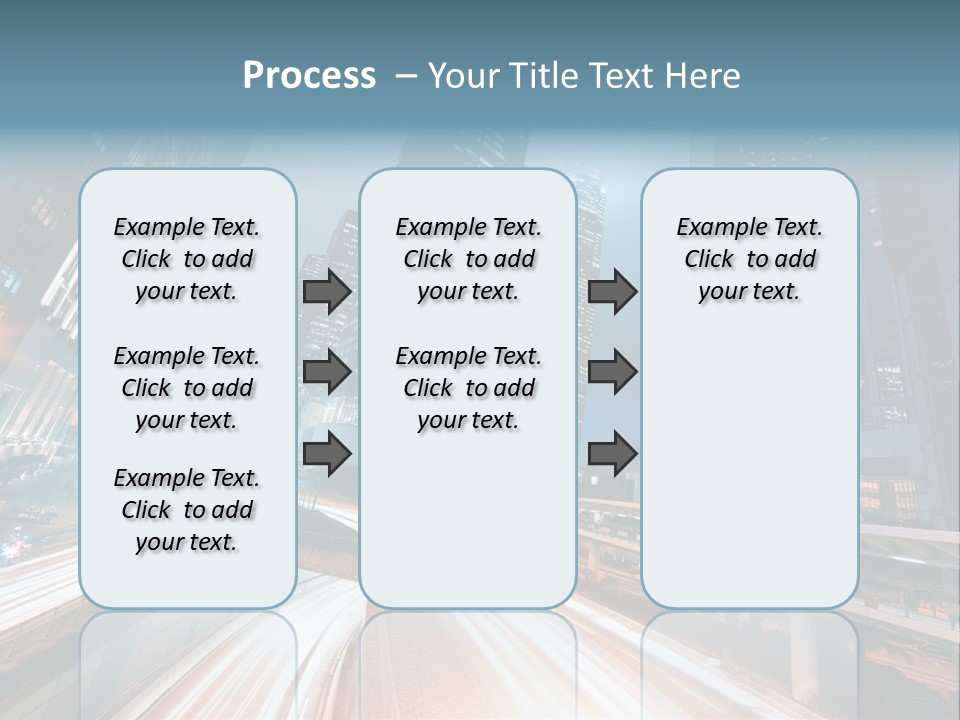 Process – Your Title Text Here

Example Text. Click to add your text.

Example Text. Click to add your text.

Example Text. Click to add your text.

Example Text. Click to add your text.

Example Text. Click to add your text.

Example Text. Click to add your text.